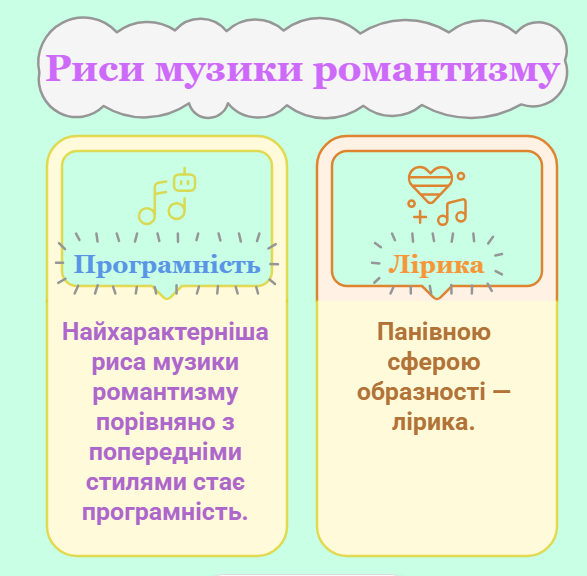 Риси музики романтизму

Програмність

Найхарактерніша риса музики романтизму порівняно з попередніми стилями стає програмність.

Лірика

Панівною сферою образності — лірика.